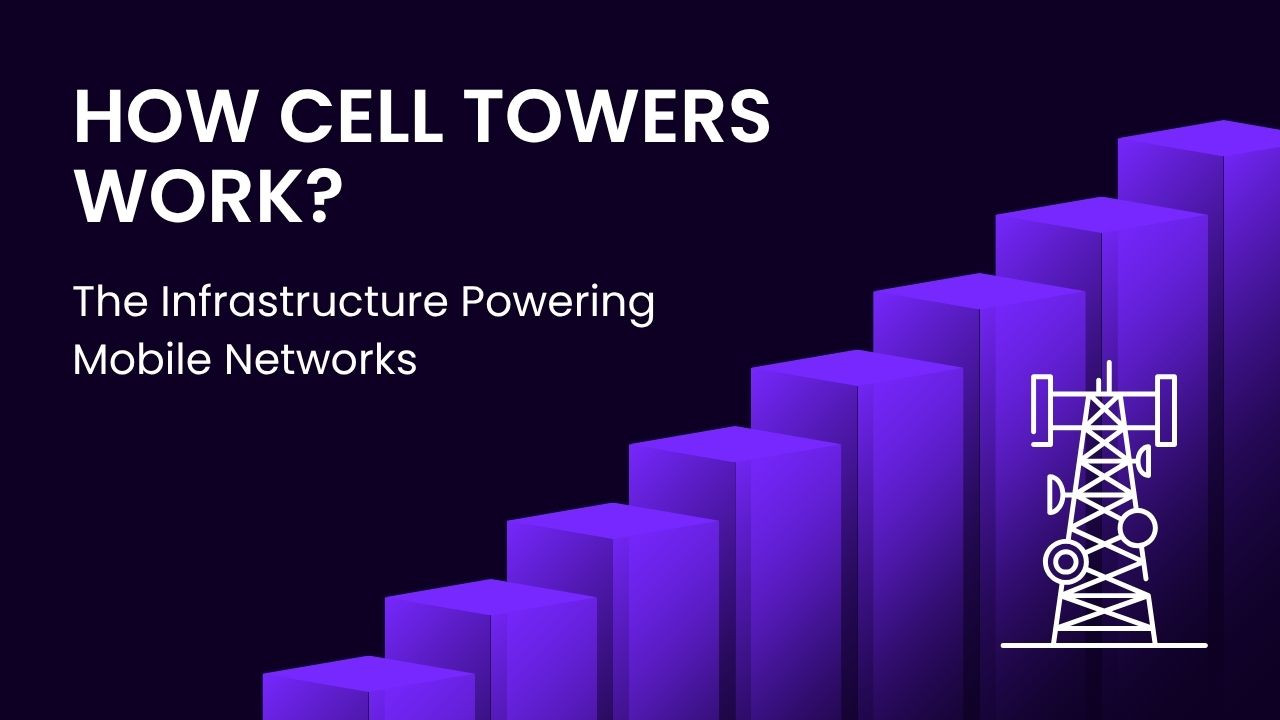 HOW CELL TOWERS WORK?

The Infrastructure Powering Mobile Networks